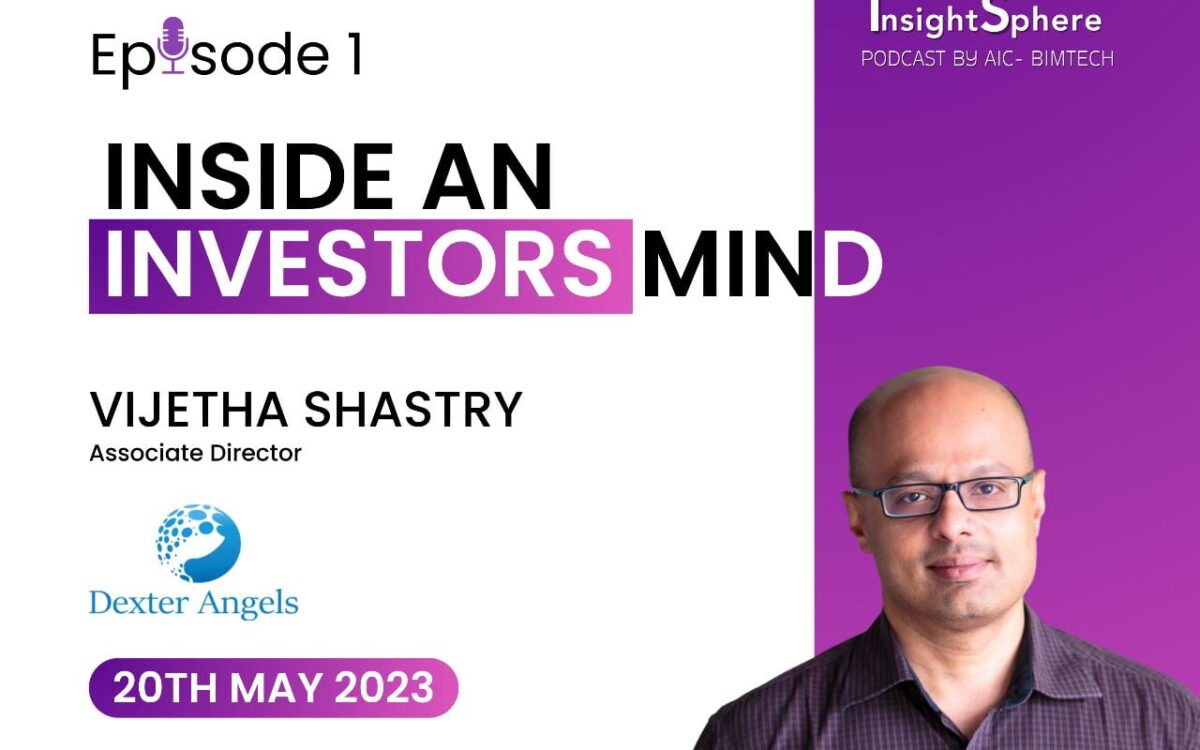 Episode 1

InsightSphere
PODCAST BY AIC- BIMTECH

INSIDE AN
INVESTORS MIND

VIJETHA SHASTRY
Associate Director

Dexter Angels

20TH MAY 2023